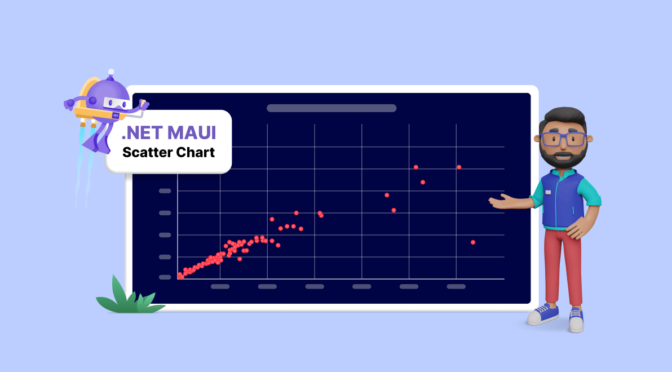 .NET MAUI
Scatter Chart